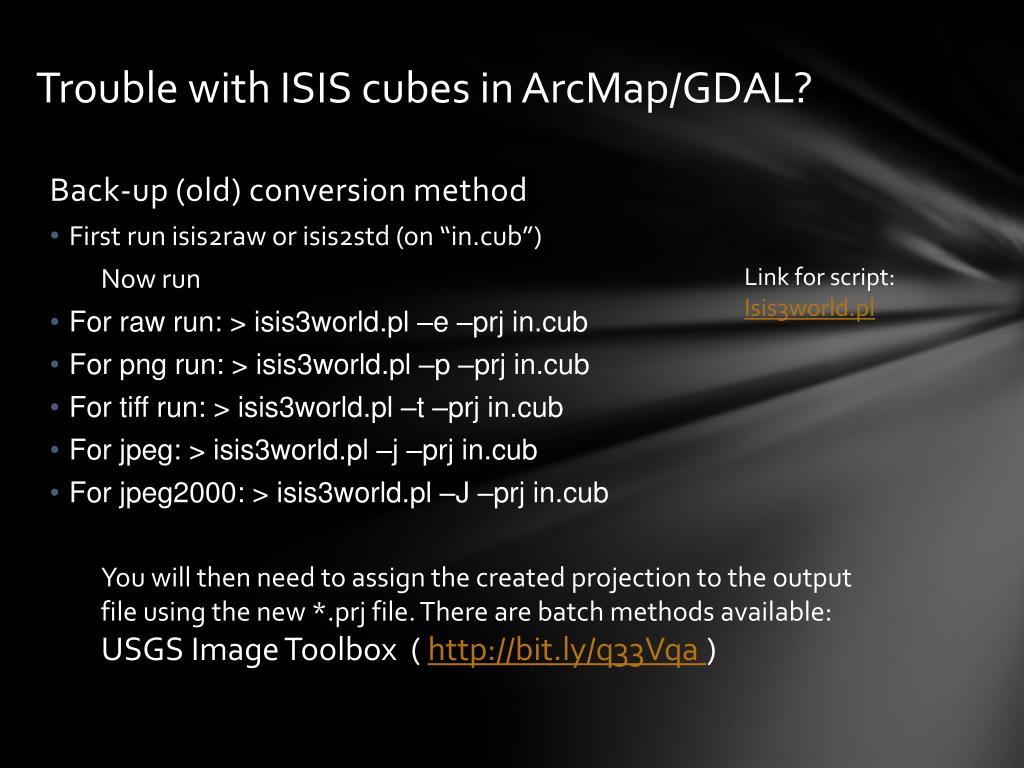 Trouble with ISIS cubes in ArcMap/GDAL?

Back-up (old) conversion method

• First run isis2raw or isis2std (on “in.cub”)

Now run

• For raw run: > isis3world.pl –e –prj in.cub
• For png run: > isis3world.pl –p –prj in.cub
• For tiff run: > isis3world.pl –t –prj in.cub
• For jpeg: > isis3world.pl –j –prj in.cub
• For jpeg2000: > isis3world.pl –J –prj in.cub

Link for script: Isis3world.pl

You will then need to assign the created projection to the output file using the new *.prj file. There are batch methods available: USGS Image Toolbox ( http://bit.ly/q33Vqa )